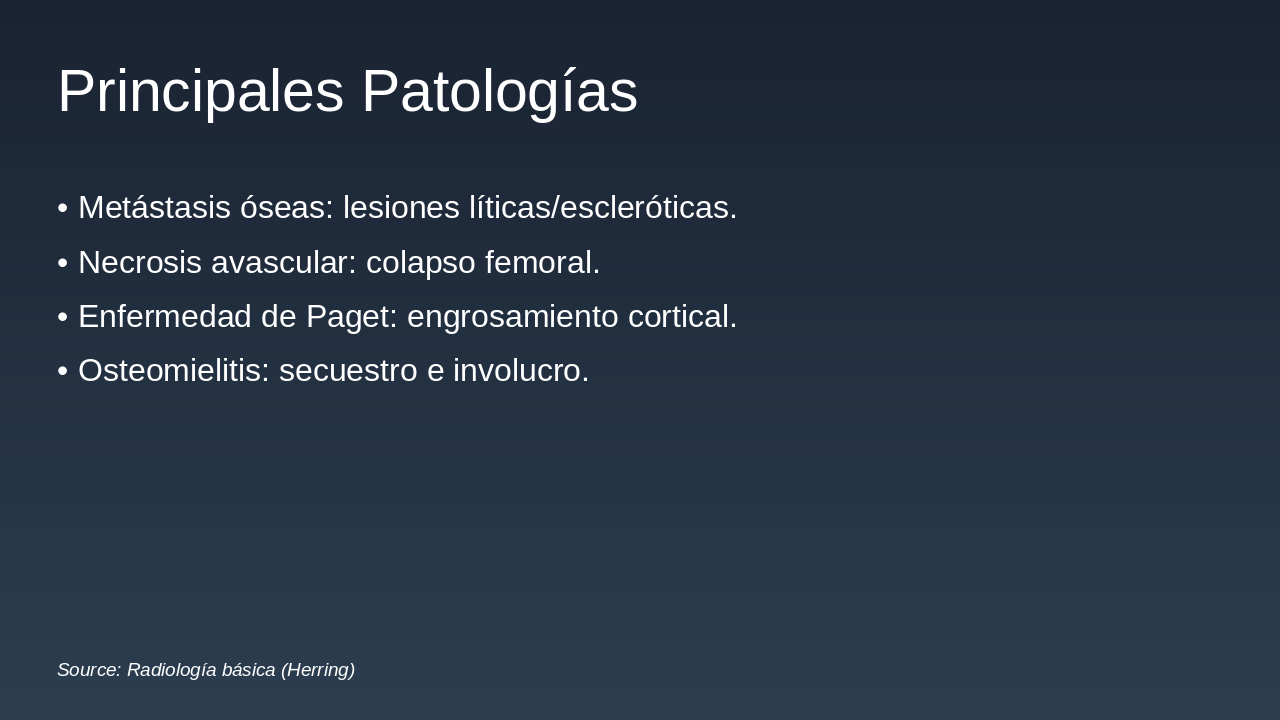 Principales Patologías

• Metástasis óseas: lesiones líticas/escleróticas.
• Necrosis avascular: colapso femoral.
• Enfermedad de Paget: engrosamiento cortical.
• Osteomielitis: secuestro e involucro.

Source: Radiología básica (Herring)